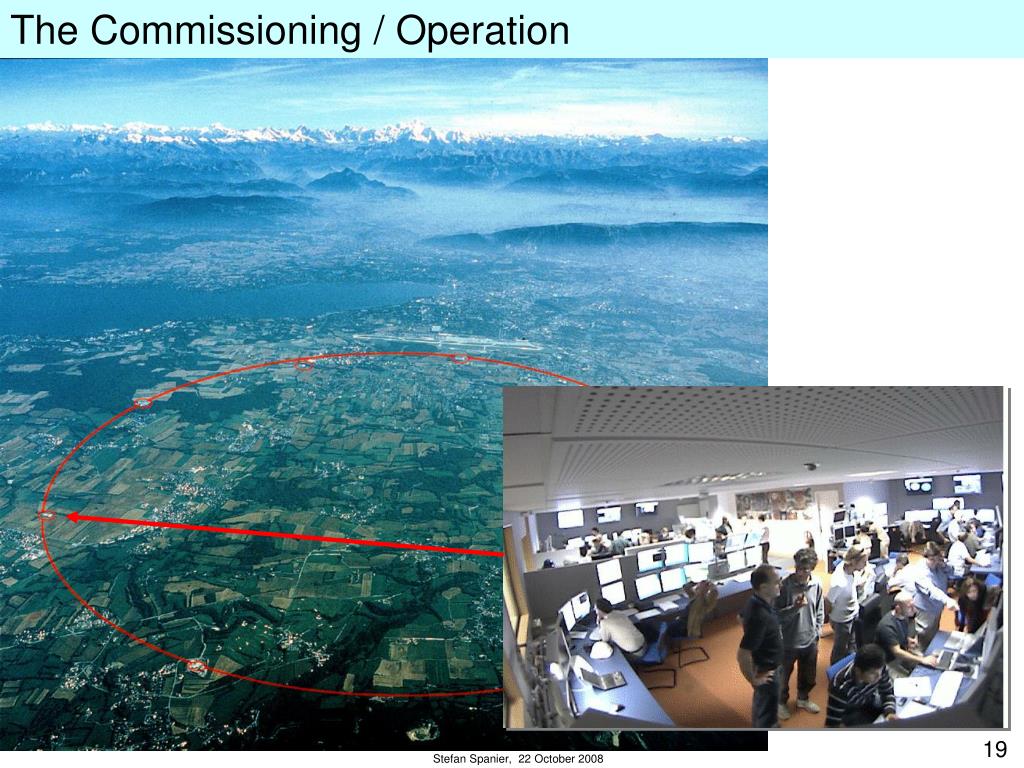 The Commissioning / Operation

Stefan Spanier, 22 October 2008

19